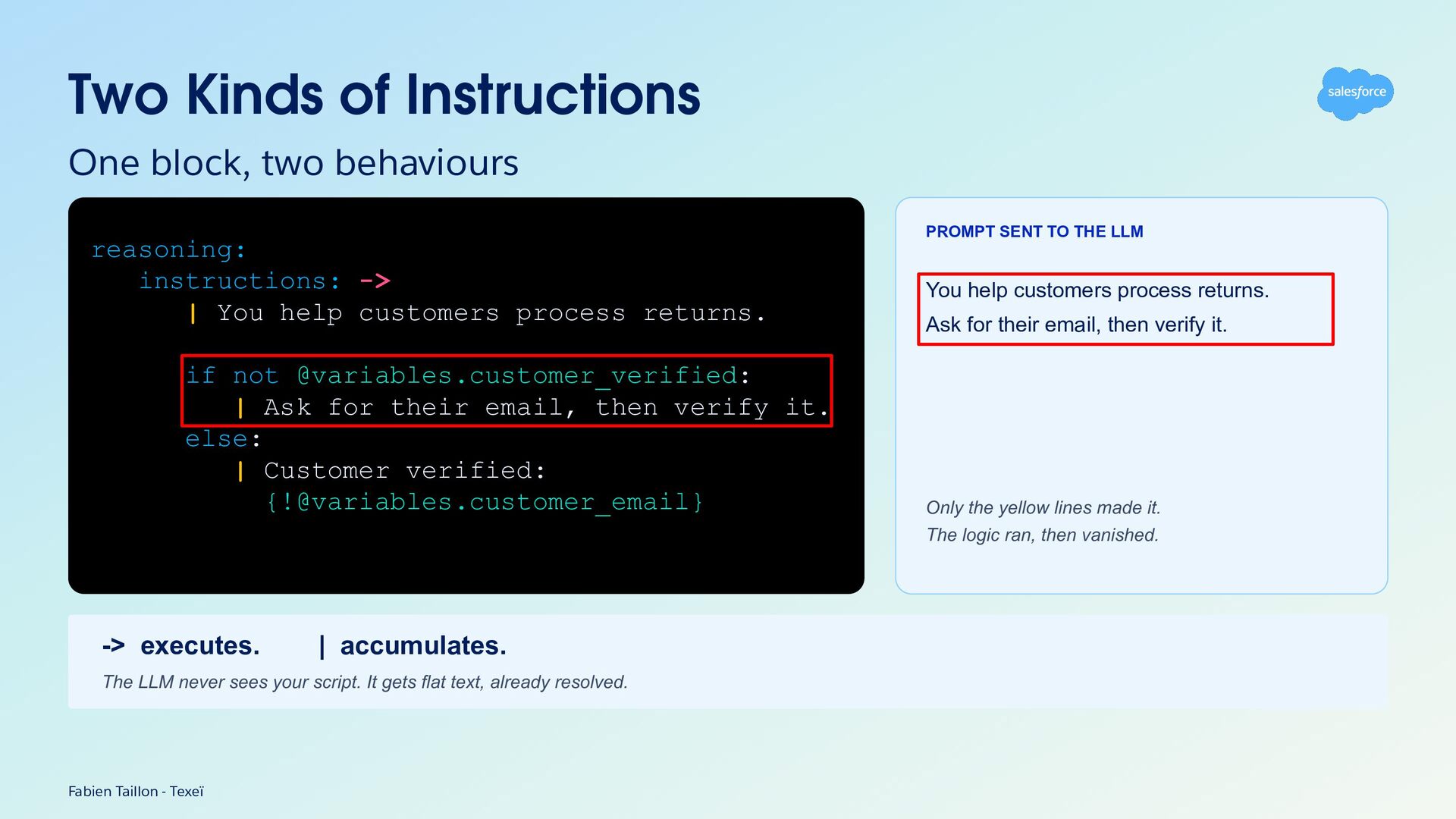 Two Kinds of Instructions

salesforce

One block, two behaviours

reasoning:
    instructions: ->
        | You help customers process returns.

        if not @variables.customer_verified:
            | Ask for their email, then verify it.
        else:
            | Customer verified:
              {!@variables.customer_email}

PROMPT SENT TO THE LLM

You help customers process returns.
Ask for their email, then verify it.

Only the yellow lines made it.
The logic ran, then vanished.

-> executes.    | accumulates.

The LLM never sees your script. It gets flat text, already resolved.

Fabien Taillon - Texeï